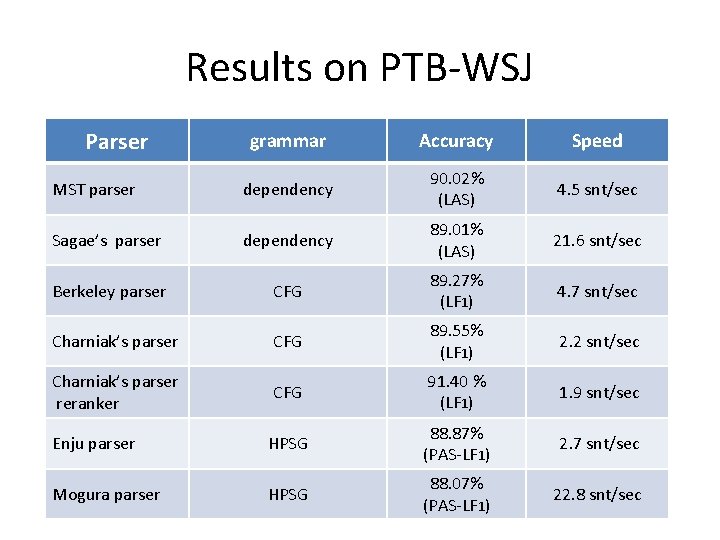 Results on PTB-WSJ

| Parser | grammar | Accuracy | Speed |
|---|---|---|---|
| MST parser | dependency | 90.02% (LAS) | 4.5 snt/sec |
| Sagae's parser | dependency | 89.01% (LAS) | 21.6 snt/sec |
| Berkeley parser | CFG | 89.27% (LF1) | 4.7 snt/sec |
| Charniak's parser | CFG | 89.55% (LF1) | 2.2 snt/sec |
| Charniak's parser reranker | CFG | 91.40 % (LF1) | 1.9 snt/sec |
| Enju parser | HPSG | 88.87% (PAS-LF1) | 2.7 snt/sec |
| Mogura parser | HPSG | 88.07% (PAS-LF1) | 22.8 snt/sec |